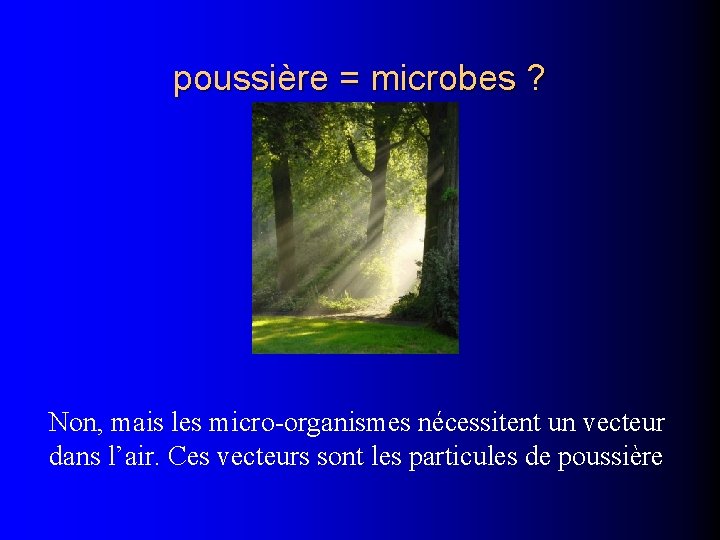 poussière = microbes ?

Non, mais les micro-organismes nécessitent un vecteur dans l’air. Ces vecteurs sont les particules de poussière